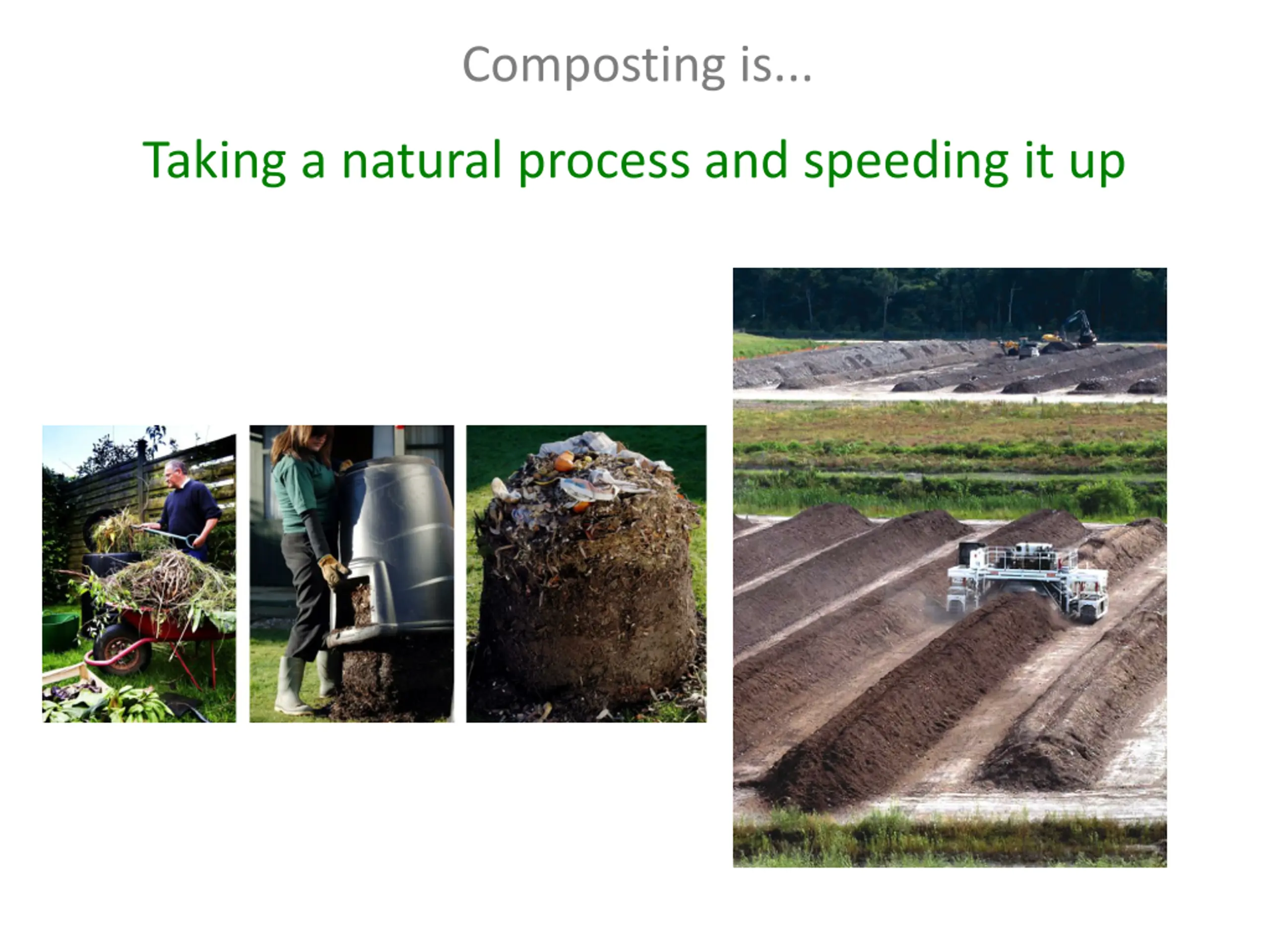 Composting is...

Taking a natural process and speeding it up